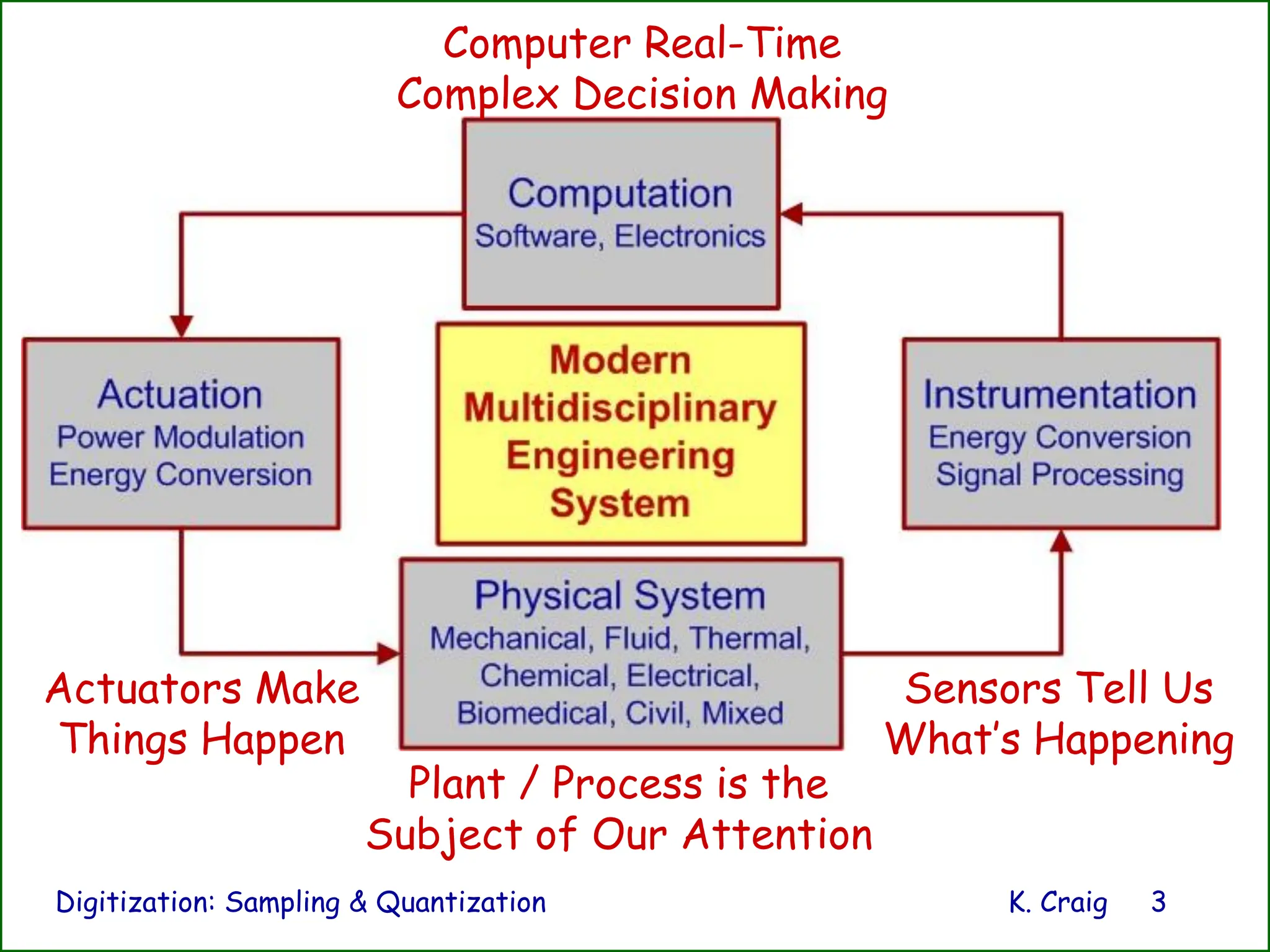 Computer Real-Time
Complex Decision Making

Computation
Software, Electronics

Actuation
Power Modulation
Energy Conversion

Modern
Multidisciplinary
Engineering
System

Instrumentation
Energy Conversion
Signal Processing

Physical System
Mechanical, Fluid, Thermal,
Chemical, Electrical,
Biomedical, Civil, Mixed

Actuators Make
Things Happen

Sensors Tell Us
What's Happening

Plant / Process is the
Subject of Our Attention

Digitization: Sampling & Quantization

K. Craig 3